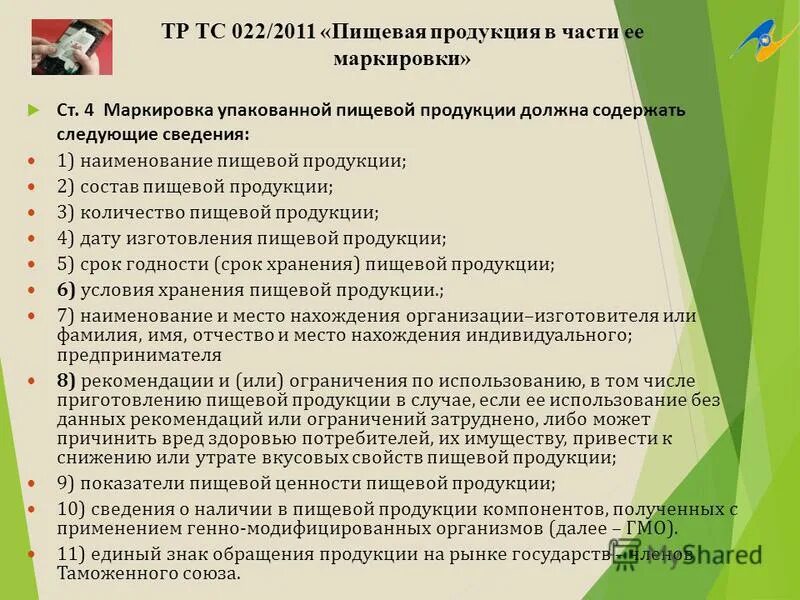 ТР ТС 022/2011 «Пищевая продукция в части ее маркировки»

Ст. 4 Маркировка упакованной пищевой продукции должна содержать следующие сведения:

1) наименование пищевой продукции;

2) состав пищевой продукции;

3) количество пищевой продукции;

4) дату изготовления пищевой продукции;

5) срок годности (срок хранения) пищевой продукции;

6) условия хранения пищевой продукции.;

7) наименование и место нахождения организации–изготовителя или фамилия, имя, отчество и место нахождения индивидуального; предпринимателя

8) рекомендации и (или) ограничения по использованию, в том числе приготовлению пищевой продукции в случае, если ее использование без данных рекомендаций или ограничений затруднено, либо может причинить вред здоровью потребителей, их имуществу, привести к снижению или утрате вкусовых свойств пищевой продукции;

9) показатели пищевой ценности пищевой продукции;

10) сведения о наличии в пищевой продукции компонентов, полученных с применением генно-модифицированных организмов (далее – ГМО).

11) единый знак обращения продукции на рынке государств – членов Таможенного союза.

MyShared